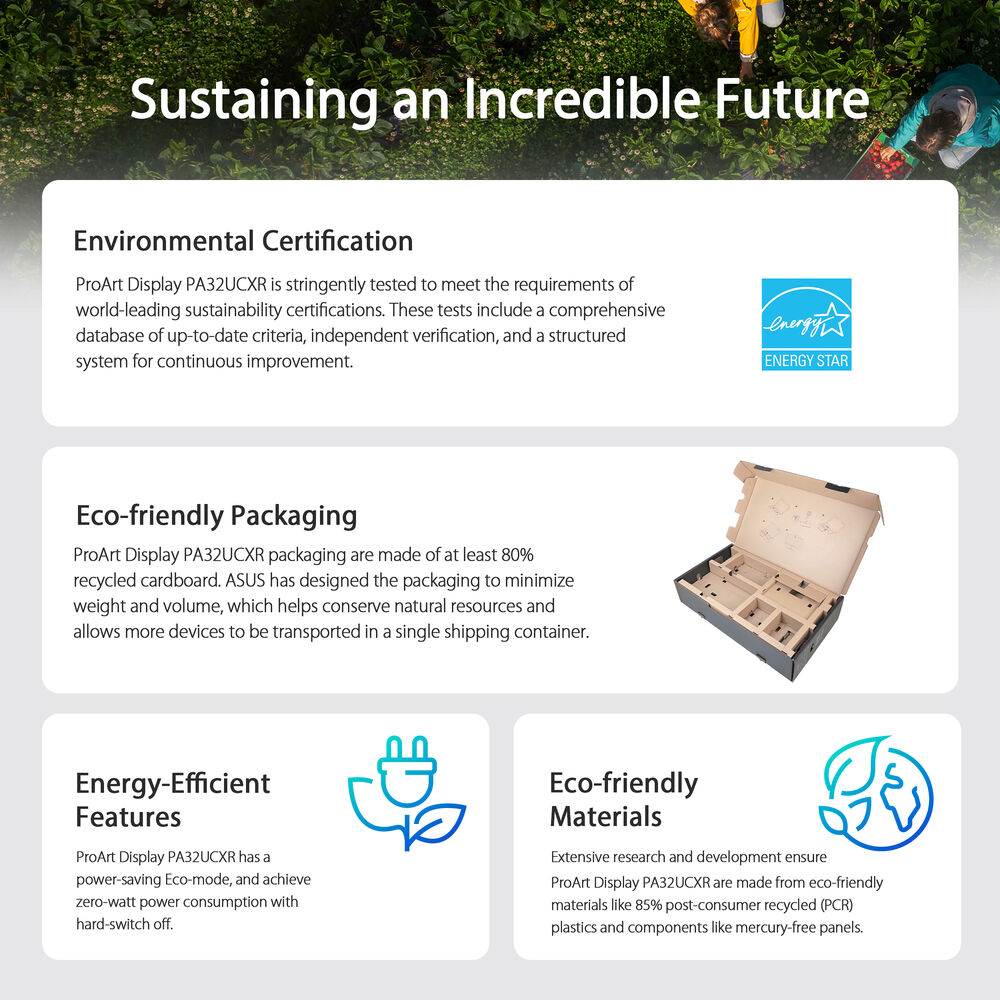 Sustaining an Incredible Future

Environmental Certification

ProArt Display PA32UCXR is stringently tested to meet the requirements of world-leading sustainability certifications. These tests include a comprehensive database of up-to-date criteria, independent verification, and a structured system for continuous improvement.

energy

ENERGY STAR

Eco-friendly Packaging

ProArt Display PA32UCXR packaging are made of at least 80% recycled cardboard. ASUS has designed the packaging to minimize weight and volume, which helps conserve natural resources and allows more devices to be transported in a single shipping container.

Energy-Efficient Features

ProArt Display PA32UCXR has a power-saving Eco-mode, and achieve zero-watt power consumption with hard-switch off.

Eco-friendly Materials

Extensive research and development ensure ProArt Display PA32UCXR are made from eco-friendly materials like 85% post-consumer recycled (PCR) plastics and components like mercury-free panels.